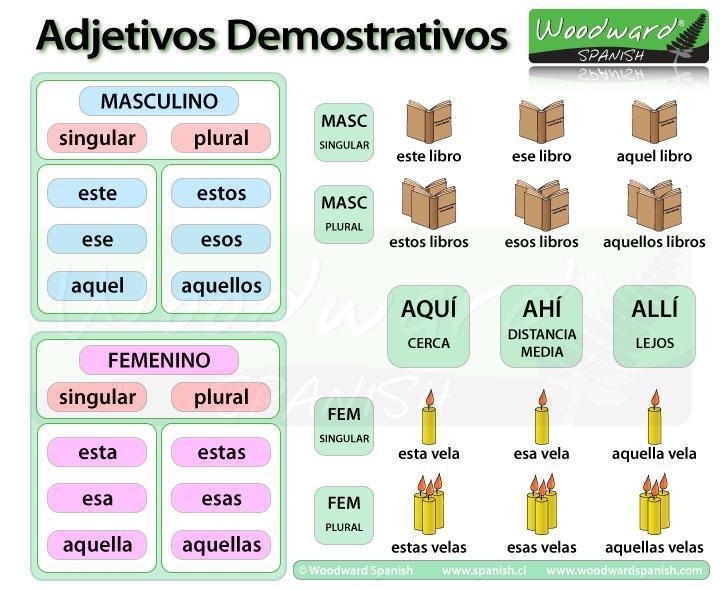 Adjetivos Demostrativos

Woodward®
SPANISH

MASCULINO

| singular | plural |
|---|---|
| este | estos |
| ese | esos |
| aquel | aquellos |

FEMENINO

| singular | plural |
|---|---|
| esta | estas |
| esa | esas |
| aquella | aquellas |

MASC SINGULAR
este libro
ese libro
aquel libro

MASC PLURAL
estos libros
esos libros
aquellos libros

AQUÍ
CERCA

AHÍ
DISTANCIA MEDIA

ALLÍ
LEJOS

FEM SINGULAR
esta vela
esa vela
aquella vela

FEM PLURAL
estas velas
esas velas
aquellas velas

© Woodward Spanish www.spanish.cl www.woodwardspanish.com